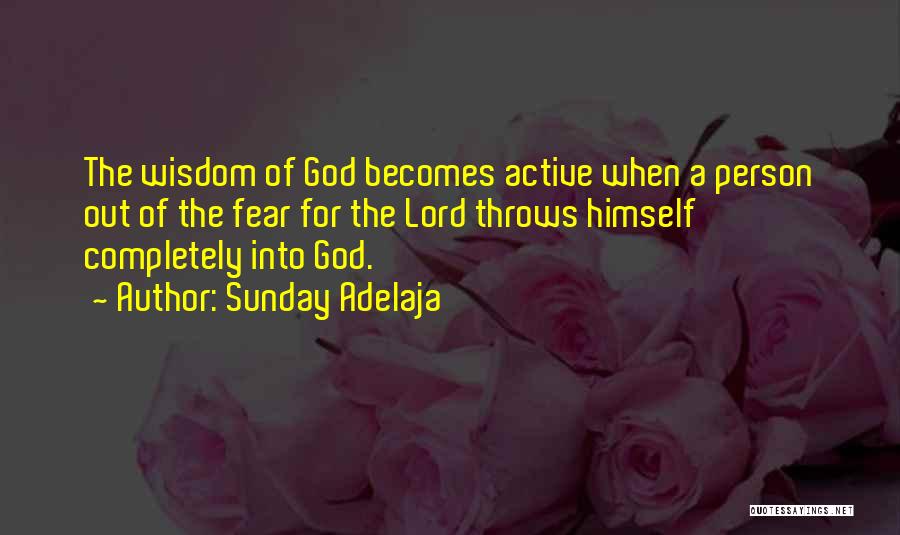 The wisdom of God becomes active when a person out of the fear for the Lord throws himself completely into God.

- Author: Sunday Adelaja

QUOTESSAYINGS.NET